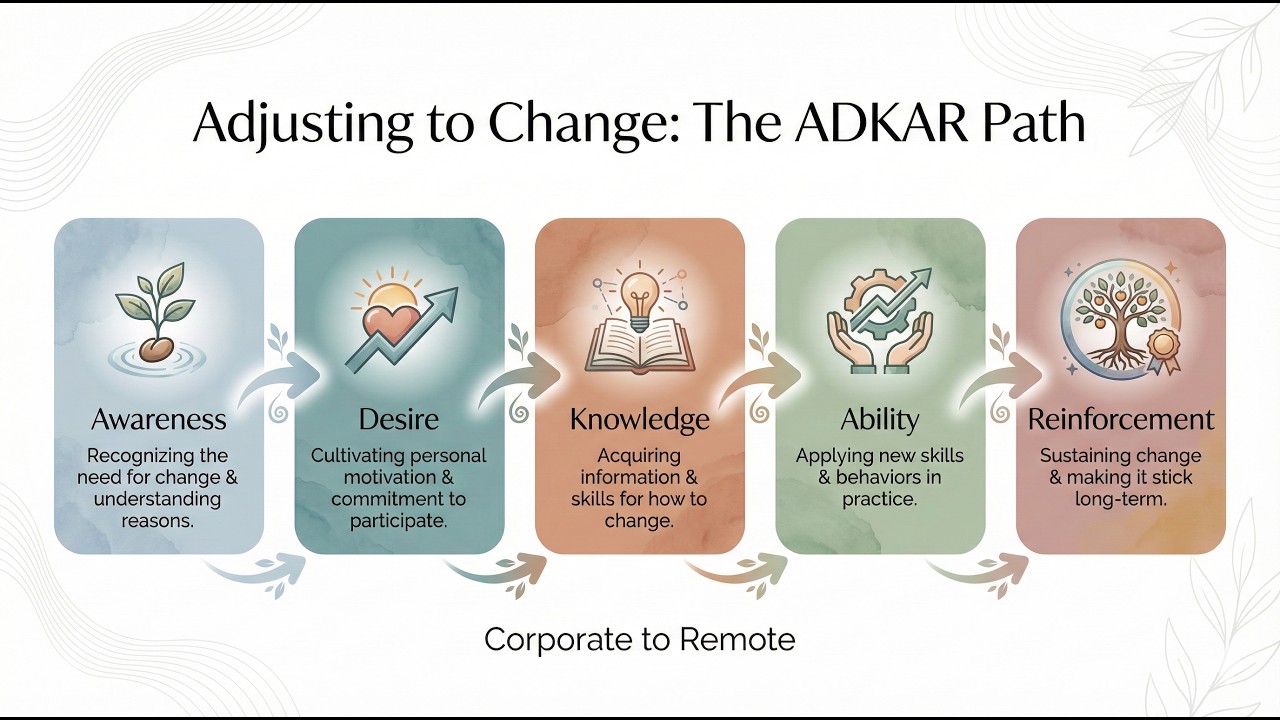 Adjusting to Change: The ADKAR Path

Awareness
Recognizing the need for change & understanding reasons.

Desire
Cultivating personal motivation & commitment to participate.

Knowledge
Acquiring information & skills for how to change.

Ability
Applying new skills & behaviors in practice.

Reinforcement
Sustaining change & making it stick long-term.

Corporate to Remote